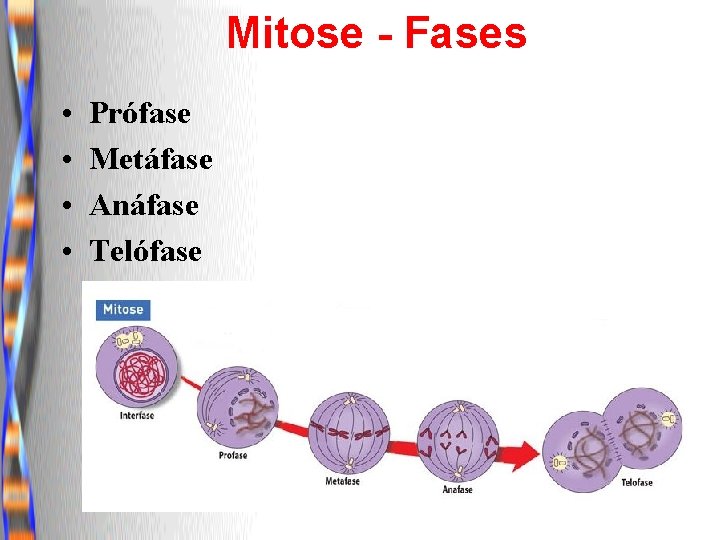 Mitose - Fases

• Prófase
• Metáfase
• Anáfase
• Telófase

Mitose

Interfase

Profase

Metafase

Anafase

Telofase